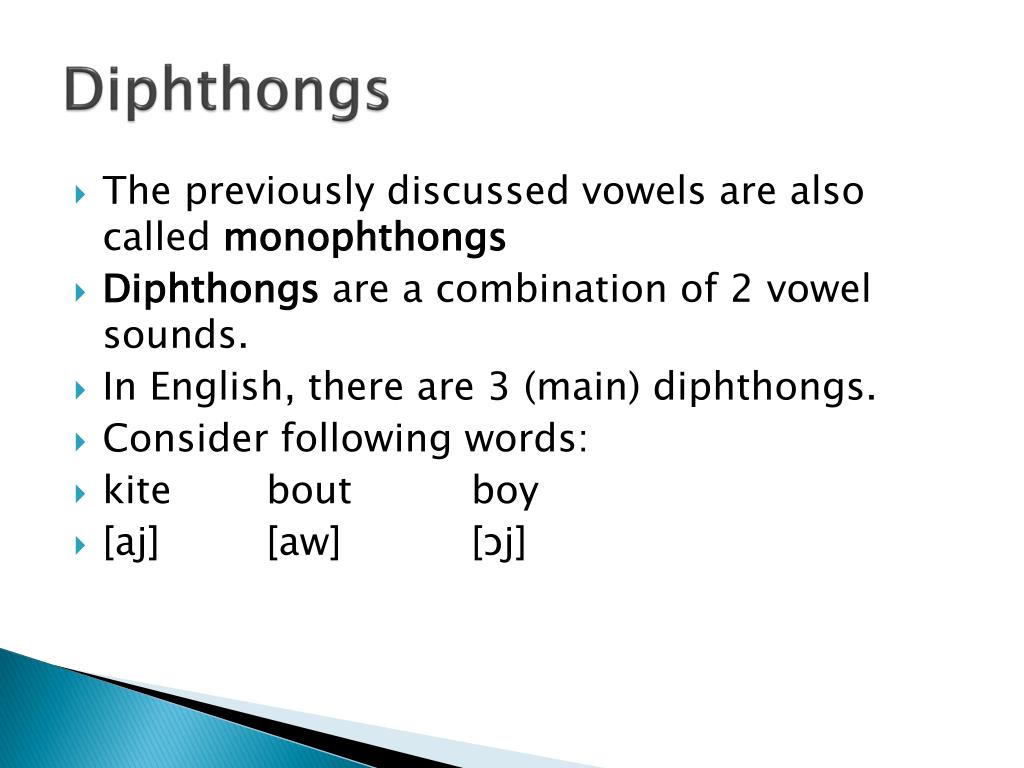 Diphthongs

The previously discussed vowels are also called monophthongs

Diphthongs are a combination of 2 vowel sounds.

In English, there are 3 (main) diphthongs.

Consider following words:

kite bout boy

[aj] [aw] [ɔj]